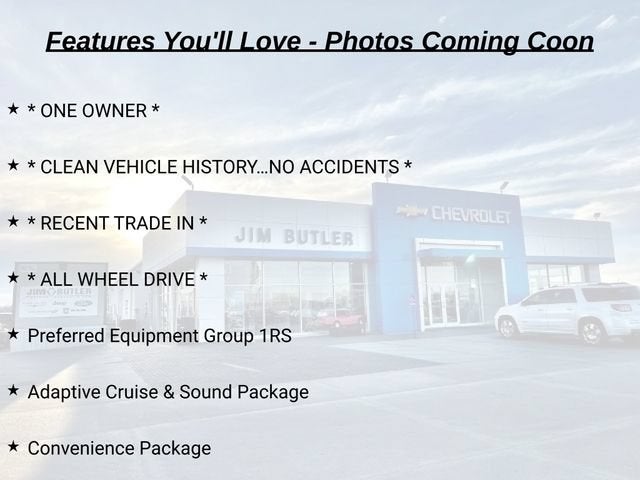 Features You'll Love - Photos Coming Coon

★ * ONE OWNER *

★ * CLEAN VEHICLE HISTORY...NO ACCIDENTS *

★ * RECENT TRADE IN *

★ * ALL WHEEL DRIVE *

★ Preferred Equipment Group 1RS

★ Adaptive Cruise & Sound Package

★ Convenience Package

JIM BUTLER

CHEVROLET

JIM BUTLER